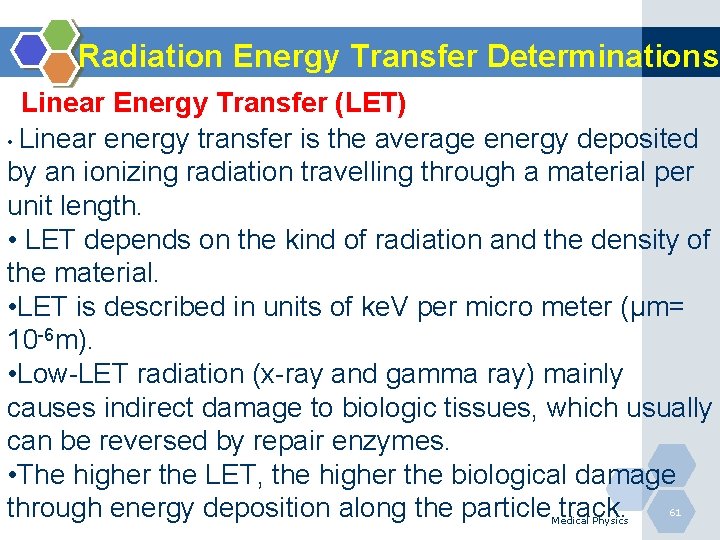 Radiation Energy Transfer Determinations

Linear Energy Transfer (LET)

• Linear energy transfer is the average energy deposited by an ionizing radiation travelling through a material per unit length.

• LET depends on the kind of radiation and the density of the material.

•LET is described in units of keV per micro meter (μm= $10^{-6}$m).

•Low-LET radiation (x-ray and gamma ray) mainly causes indirect damage to biologic tissues, which usually can be reversed by repair enzymes.

•The higher the LET, the higher the biological damage through energy deposition along the particle track.

Medical Physics

61